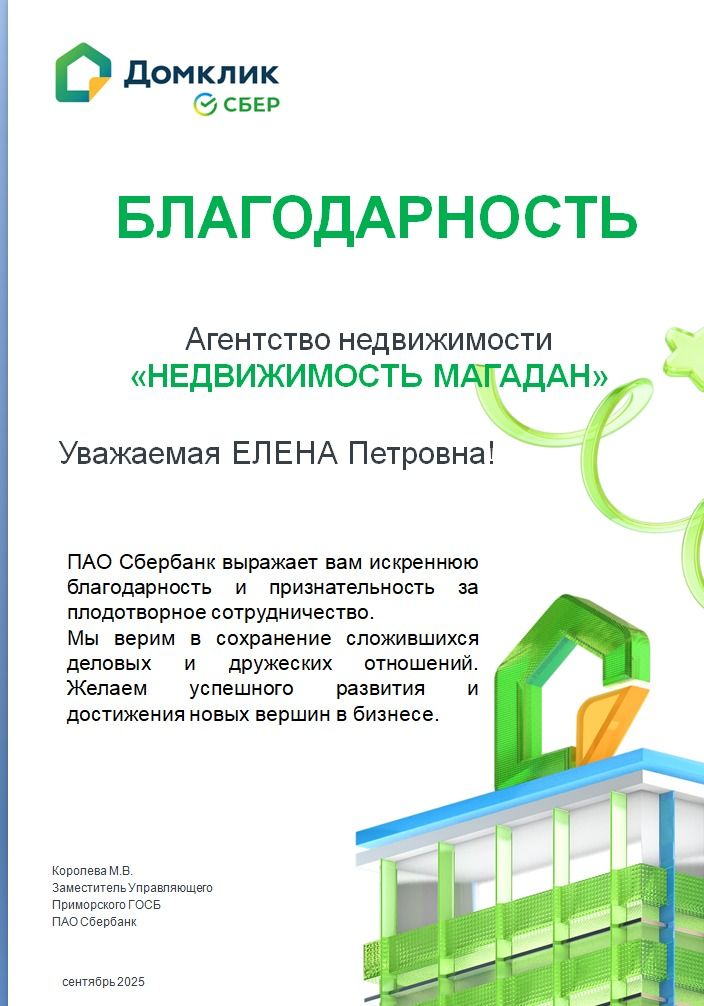 Домклик
СБЕР

БЛАГОДАРНОСТЬ

Агентство недвижимости
«НЕДВИЖИМОСТЬ МАГАДАН»

Уважаемая ЕЛЕНА Петровна!

ПАО Сбербанк выражает вам искреннюю благодарность и признательность за плодотворное сотрудничество.
Мы верим в сохранение сложившихся деловых и дружеских отношений. Желаем успешного развития и достижения новых вершин в бизнесе.

Королева М.В.
Заместитель Управляющего
Приморского ГОСБ
ПАО Сбербанк

сентябрь 2025